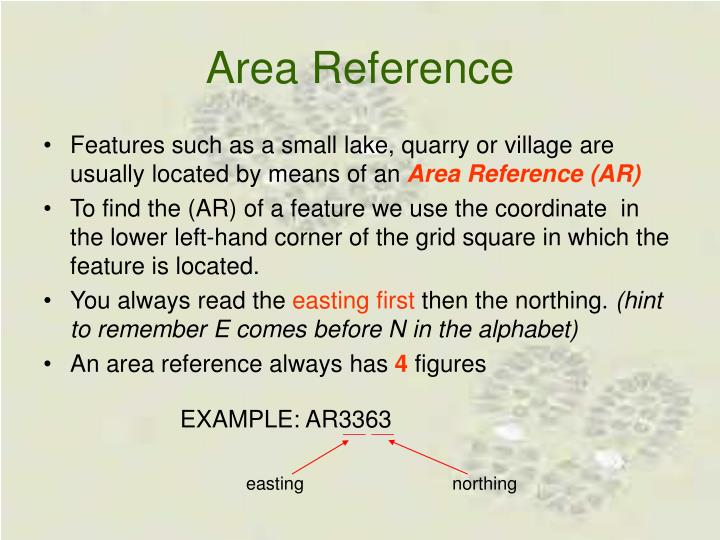 Area Reference

• Features such as a small lake, quarry or village are usually located by means of an Area Reference (AR)

• To find the (AR) of a feature we use the coordinate in the lower left-hand corner of the grid square in which the feature is located.

• You always read the easting first then the northing. (hint to remember E comes before N in the alphabet)

• An area reference always has 4 figures

EXAMPLE: AR3363

easting

northing